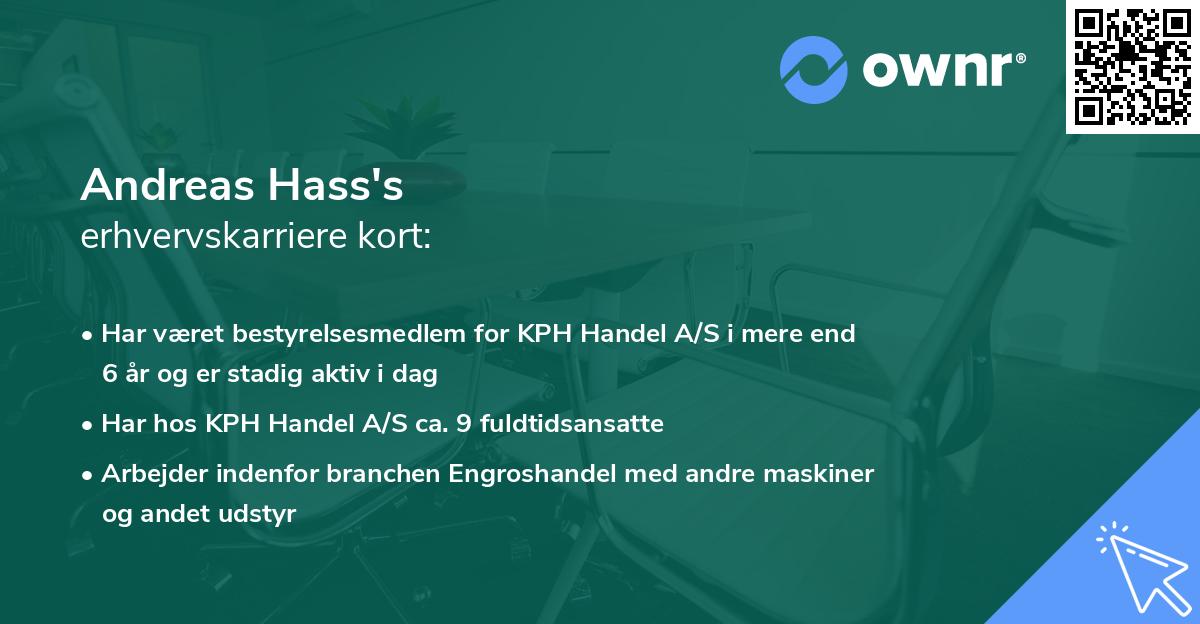 ownr®

Andreas Hass's
erhvervskarriere kort:

• Har været bestyrelsesmedlem for KPH Handel A/S i mere end 6 år og er stadig aktiv i dag

• Har hos KPH Handel A/S ca. 9 fuldtidsansatte

• Arbejder indenfor branchen Engroshandel med andre maskiner og andet udstyr